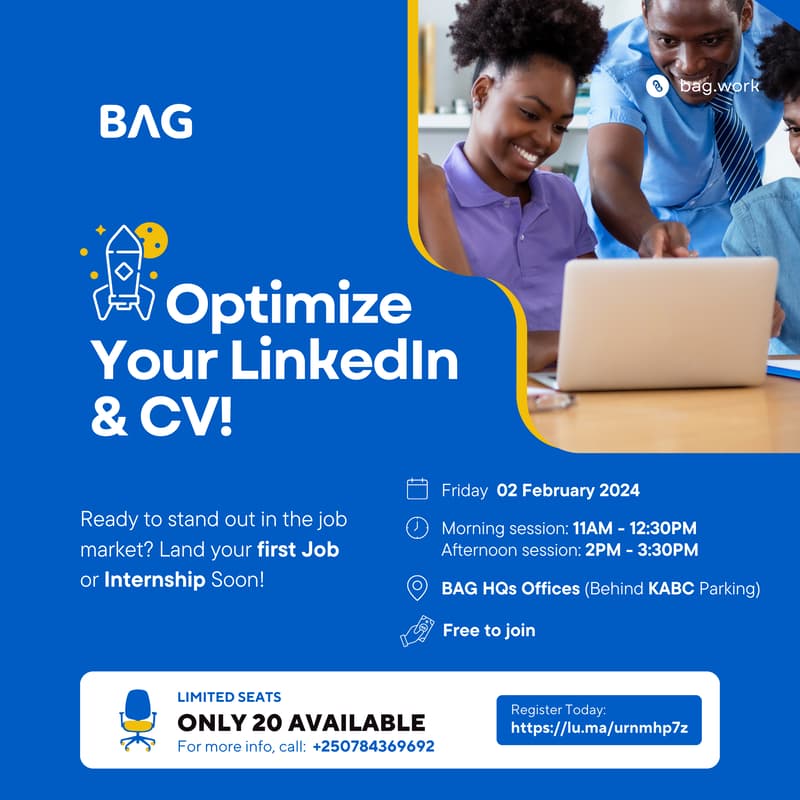 BAG

bag.work

Optimize Your LinkedIn & CV!

Ready to stand out in the job market? Land your first Job or Internship Soon!

Friday 02 February 2024

Morning session: 11AM - 12:30PM
Afternoon session: 2PM - 3:30PM

BAG HQs Offices (Behind KABC Parking)

Free to join

LIMITED SEATS
ONLY 20 AVAILABLE
For more info, call: +250784369692

Register Today:
https://lu.ma/urnmhp7z